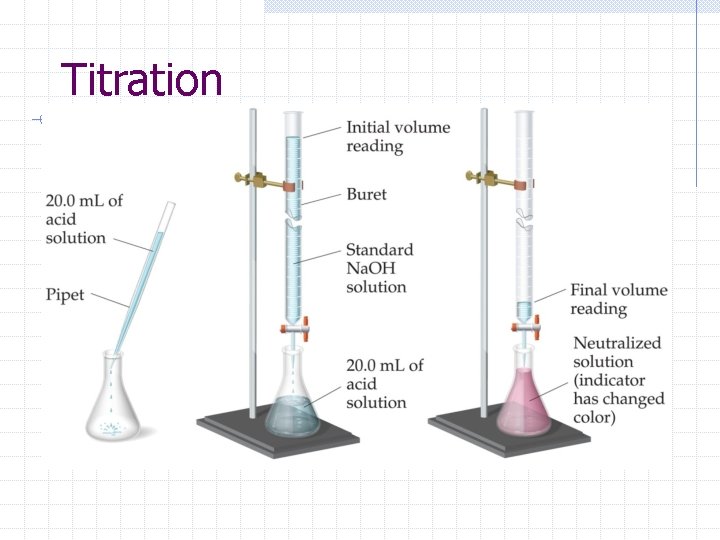 Titration

20.0 mL of acid solution

Pipet

Initial volume reading

Buret

Standard NaOH solution

20.0 mL of acid solution

Final volume reading

Neutralized solution (indicator has changed color)